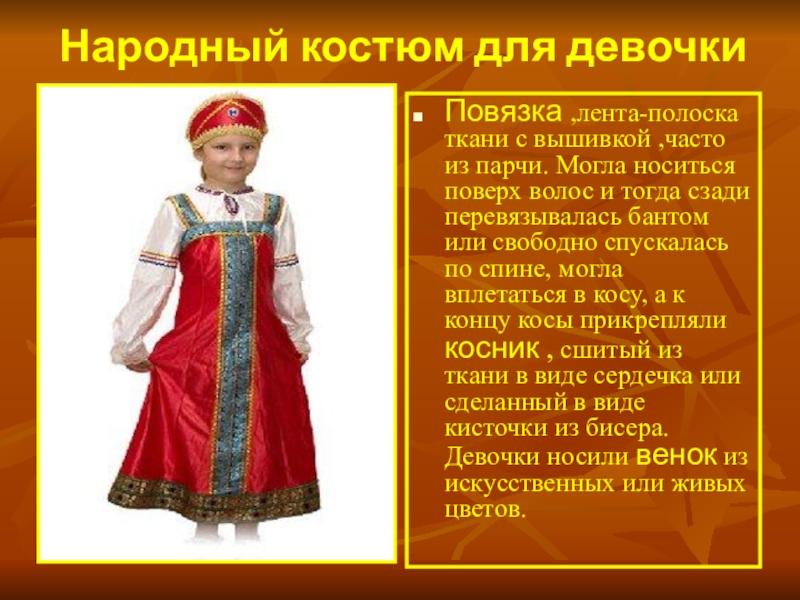 Народный костюм для девочки

Повязка ,лента-полоска ткани с вышивкой ,часто из парчи. Могла носиться поверх волос и тогда сзади перевязывалась бантом или свободно спускалась по спине, могла вплетаться в косу, а к концу косы прикрепляли косник , сшитый из ткани в виде сердечка или сделанный в виде кисточки из бисера. Девочки носили венок из искусственных или живых цветов.